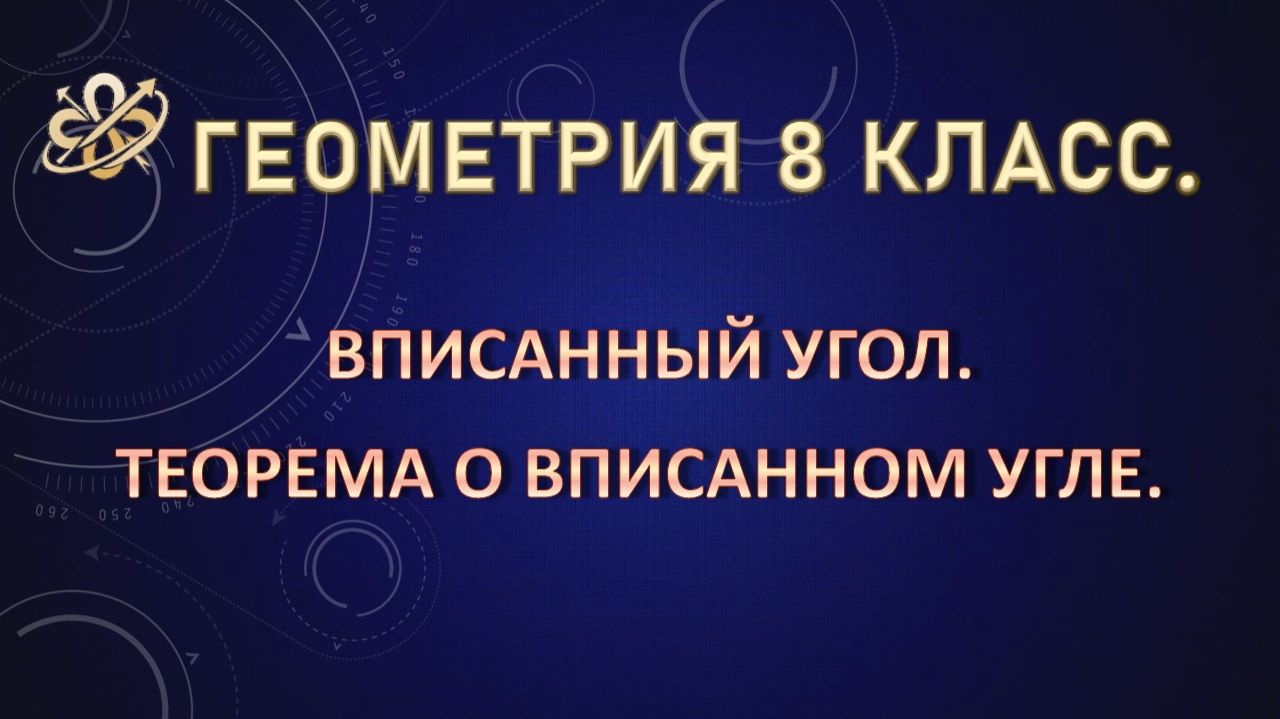 ГЕОМЕТРИЯ 8 КЛАСС.

ВПИСАННЫЙ УГОЛ.
ТЕОРЕМА О ВПИСАННОМ УГЛЕ.